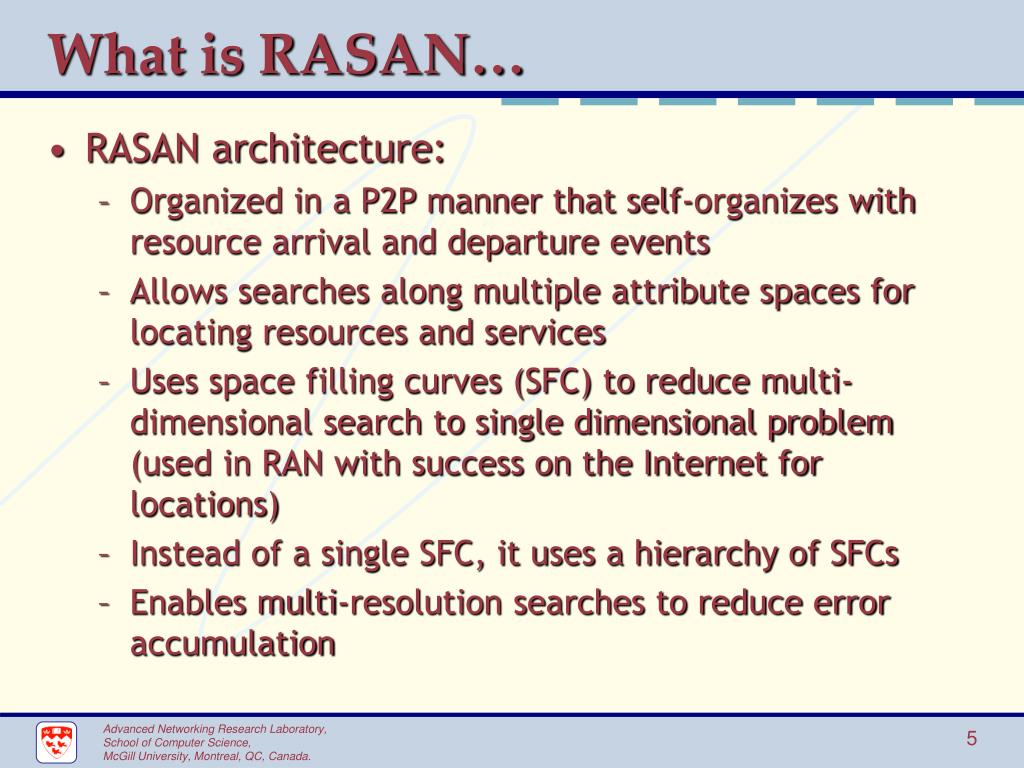 What is RASAN…

• RASAN architecture:
– Organized in a P2P manner that self-organizes with resource arrival and departure events
– Allows searches along multiple attribute spaces for locating resources and services
– Uses space filling curves (SFC) to reduce multi-dimensional search to single dimensional problem (used in RAN with success on the Internet for locations)
– Instead of a single SFC, it uses a hierarchy of SFCs
– Enables multi-resolution searches to reduce error accumulation

Advanced Networking Research Laboratory,
School of Computer Science,
McGill University, Montreal, QC, Canada.

5